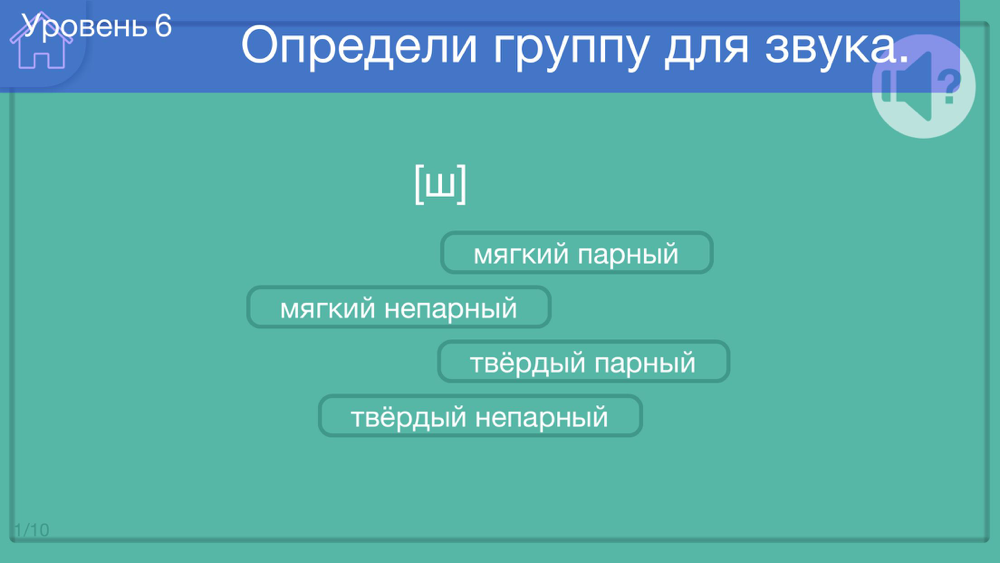 Уровень 6

Определи группу для звука.

?

[ш]

мягкий парный

мягкий непарный

твёрдый парный

твёрдый непарный

1/10